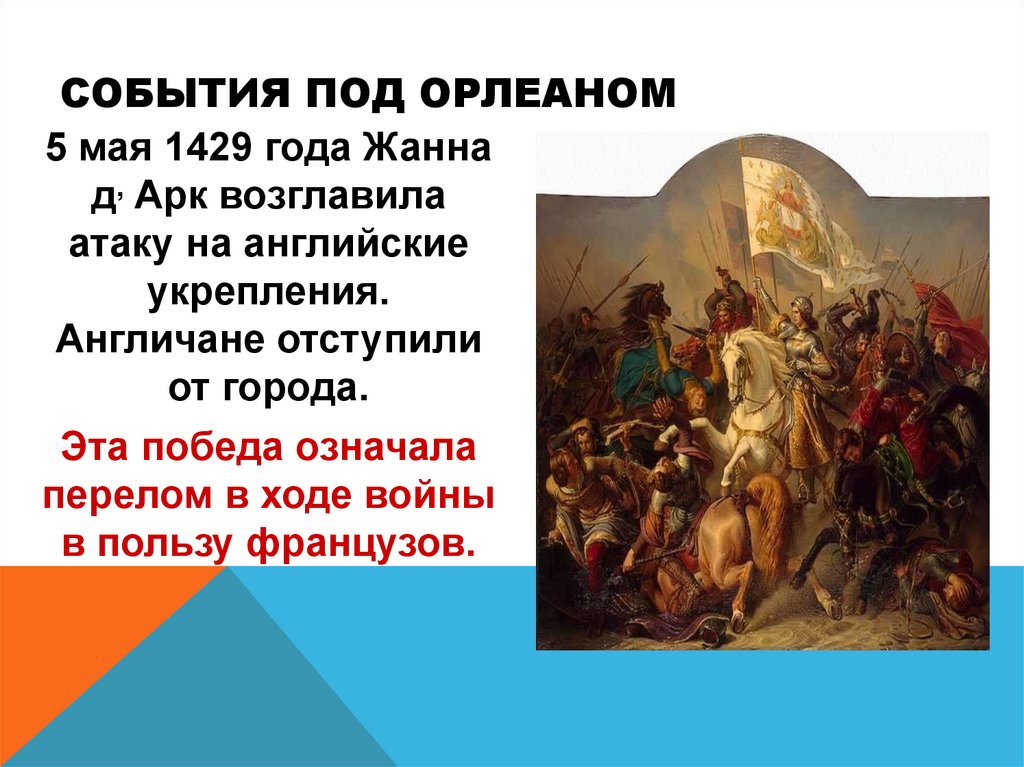 СОБЫТИЯ ПОД ОРЛЕАНОМ

5 мая 1429 года Жанна д, Арк возглавила атаку на английские укрепления. Англичане отступили от города.

Эта победа означала перелом в ходе войны в пользу французов.